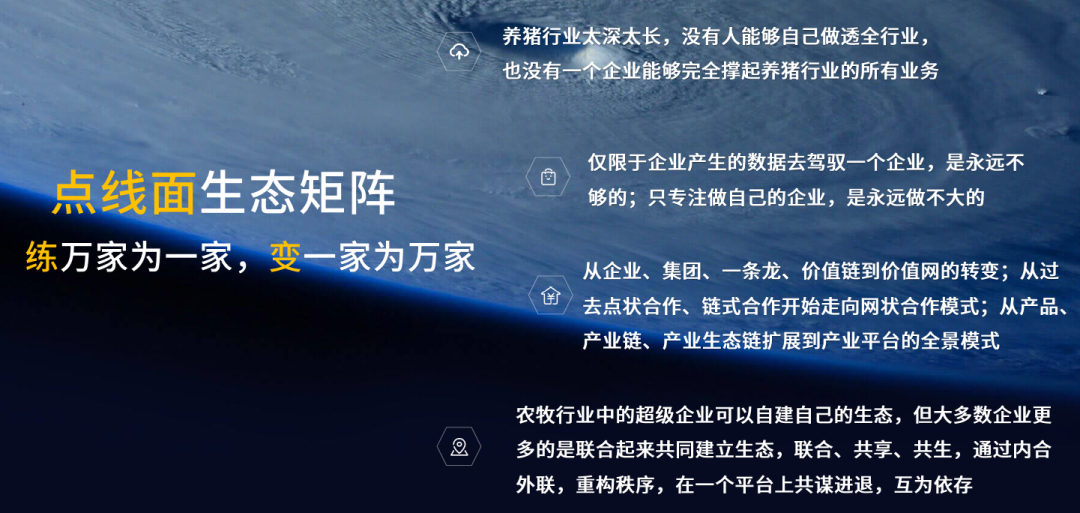 点线面生态矩阵

练万家为一家，变一家为万家

养猪行业太深太长，没有人能够自己做透全行业，也没有一个企业能够完全撑起养猪行业的所有业务

仅限于企业产生的数据去驾驭一个企业，是永远不够的；只专注做自己的企业，是永远做不大的

从企业、集团、一条龙、价值链到价值网的转变；从过去点状合作、链式合作开始走向网状合作模式；从产品、产业链、产业生态链扩展到产业平台的全景模式

农牧行业中的超级企业可以自建自己的生态，但大多数企业更多的是联合起来共同建立生态，联合、共享、共生，通过内合外联，重构秩序，在一个平台上共谋进退，互为依存